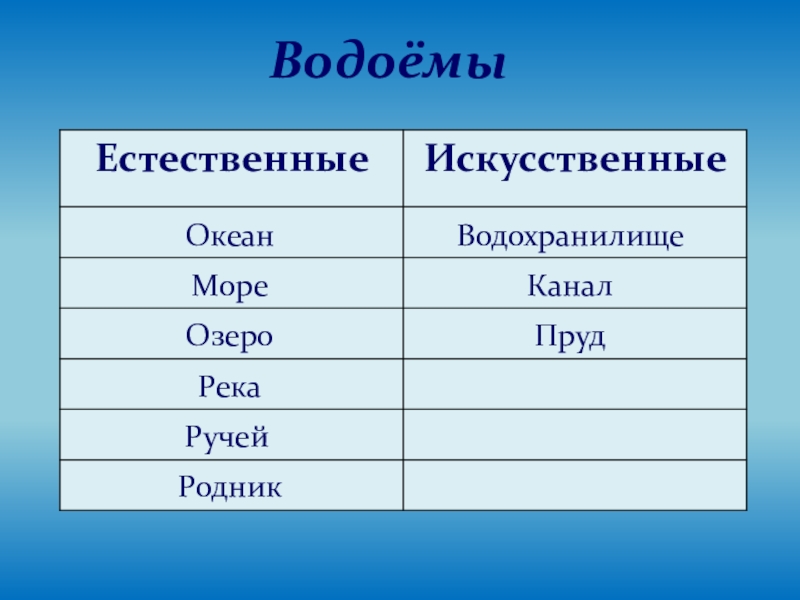 Водоёмы

| Естественные | Искусственные |
|---|---|
| Океан | Водохранилище |
| Море | Канал |
| Озеро | Пруд |
| Река | |
| Ручей | |
| Родник | |